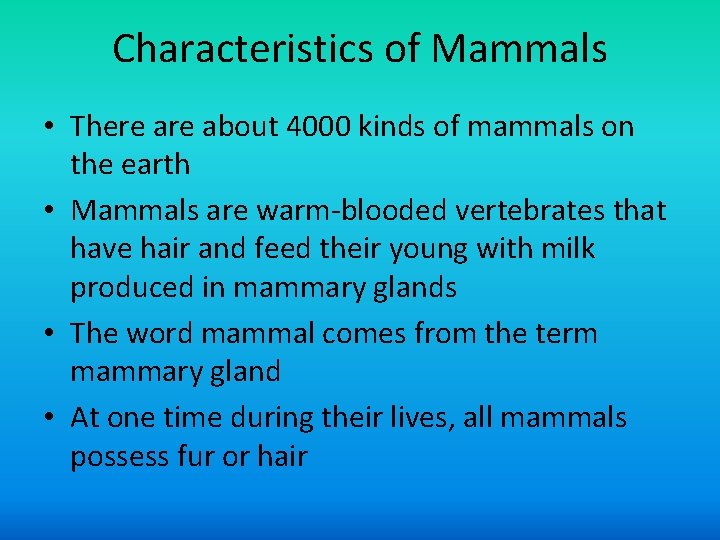 Characteristics of Mammals

• There are about 4000 kinds of mammals on the earth
• Mammals are warm-blooded vertebrates that have hair and feed their young with milk produced in mammary glands
• The word mammal comes from the term mammary gland
• At one time during their lives, all mammals possess fur or hair